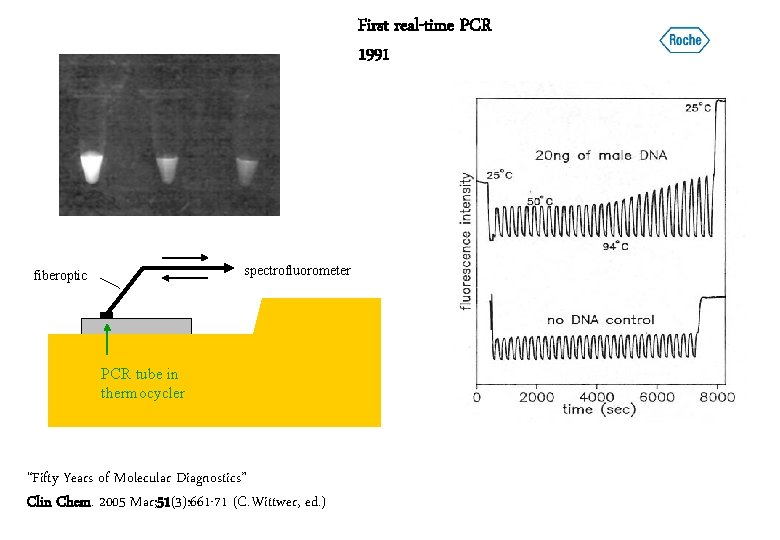 First real-time PCR
1991

Roche

fiberoptic

spectrofluorometer

PCR tube in thermocycler

fluorescence intensity

25°C

25°C

20ng of male DNA

50°C

94°C

no DNA control

0 2000 4000 6000 8000
time (sec)

"Fifty Years of Molecular Diagnostics"
Clin Chem. 2005 Mar;51(3):661-71 (C.Wittwer, ed.)